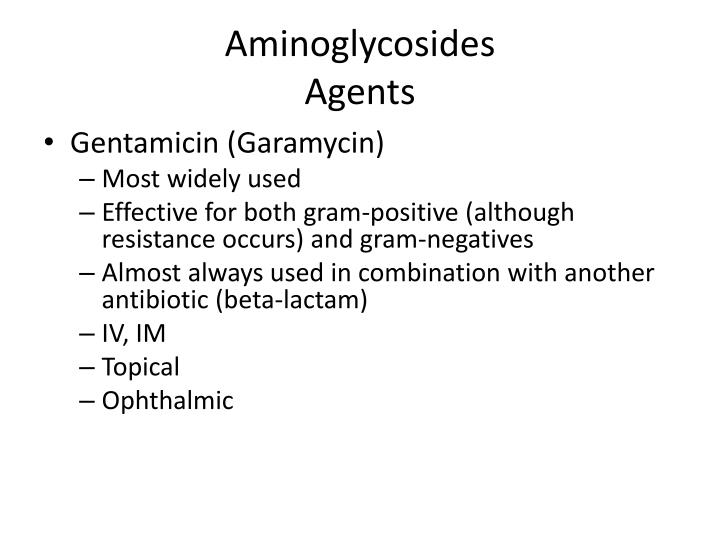 Aminoglycosides
Agents

• Gentamicin (Garamycin)
– Most widely used
– Effective for both gram-positive (although resistance occurs) and gram-negatives
– Almost always used in combination with another antibiotic (beta-lactam)
– IV, IM
– Topical
– Ophthalmic